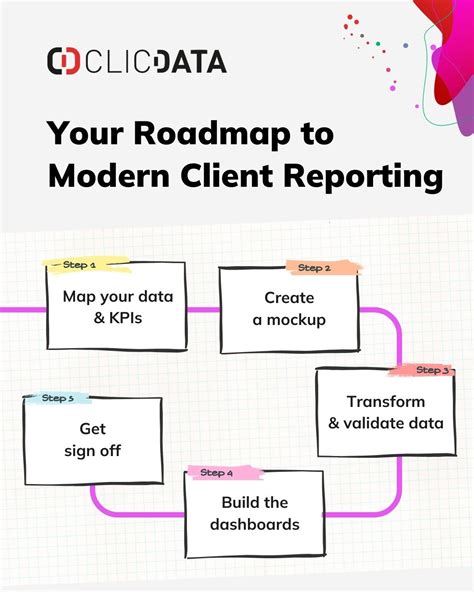 CLICDATA

Your Roadmap to Modern Client Reporting

Step 1
Map your data & KPIs

Step 2
Create a mockup

Step 3
Transform & validate data

Step 4
Build the dashboards

Step 5
Get sign off